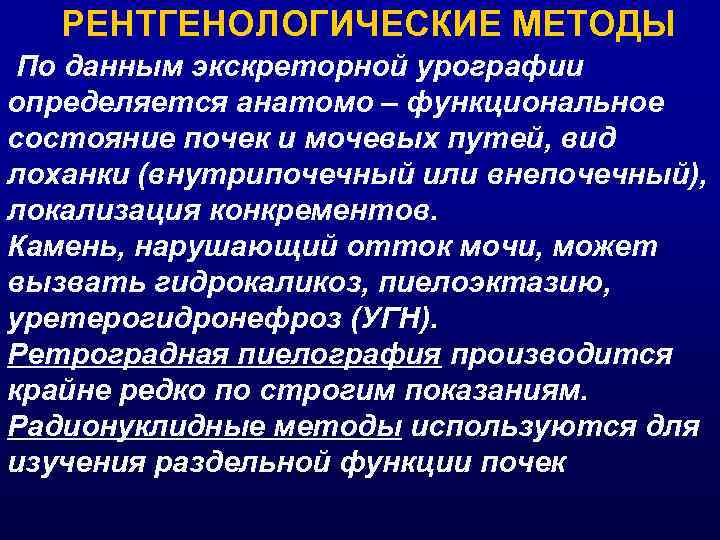 РЕНТГЕНОЛОГИЧЕСКИЕ МЕТОДЫ

По данным экскреторной урографии определяется анатомо – функциональное состояние почек и мочевых путей, вид лоханки (внутрипочечный или внепочечный), локализация конкрементов.

Камень, нарушающий отток мочи, может вызвать гидрокаликоз, пиелоэктазию, уретерогидронефроз (УГН).

Ретроградная пиелография производится крайне редко по строгим показаниям.

Радионуклидные методы используются для изучения раздельной функции почек